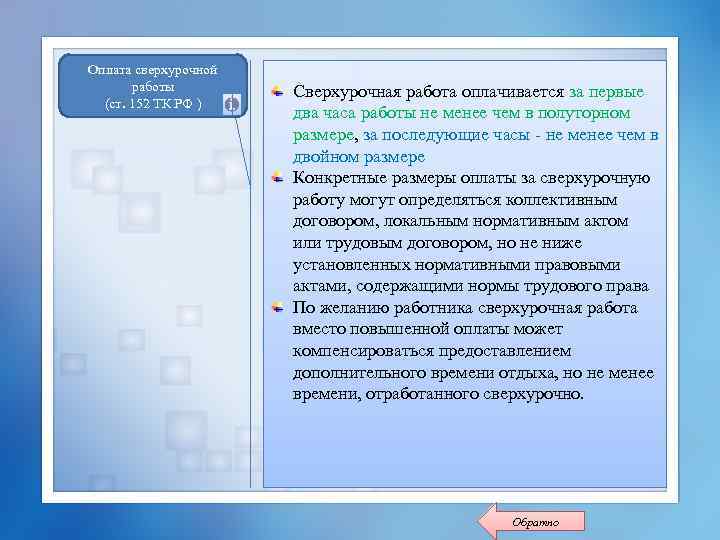 Оплата сверхурочной работы (ст. 152 ТК РФ )

Сверхурочная работа оплачивается за первые два часа работы не менее чем в полуторном размере, за последующие часы - не менее чем в двойном размере

Конкретные размеры оплаты за сверхурочную работу могут определяться коллективным договором, локальным нормативным актом или трудовым договором, но не ниже установленных нормативными правовыми актами, содержащими нормы трудового права

По желанию работника сверхурочная работа вместо повышенной оплаты может компенсироваться предоставлением дополнительного времени отдыха, но не менее времени, отработанного сверхурочно.

Обратно